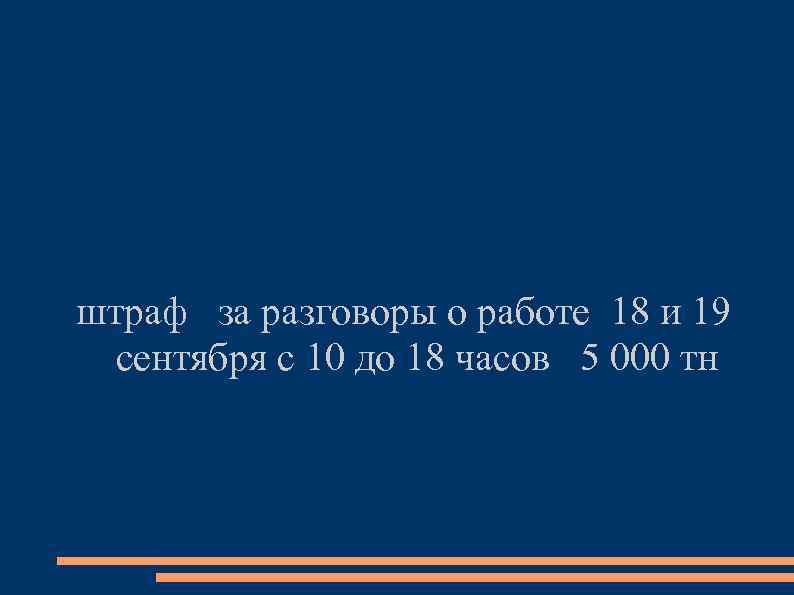 штраф за разговоры о работе 18 и 19 сентября с 10 до 18 часов 5 000 тн